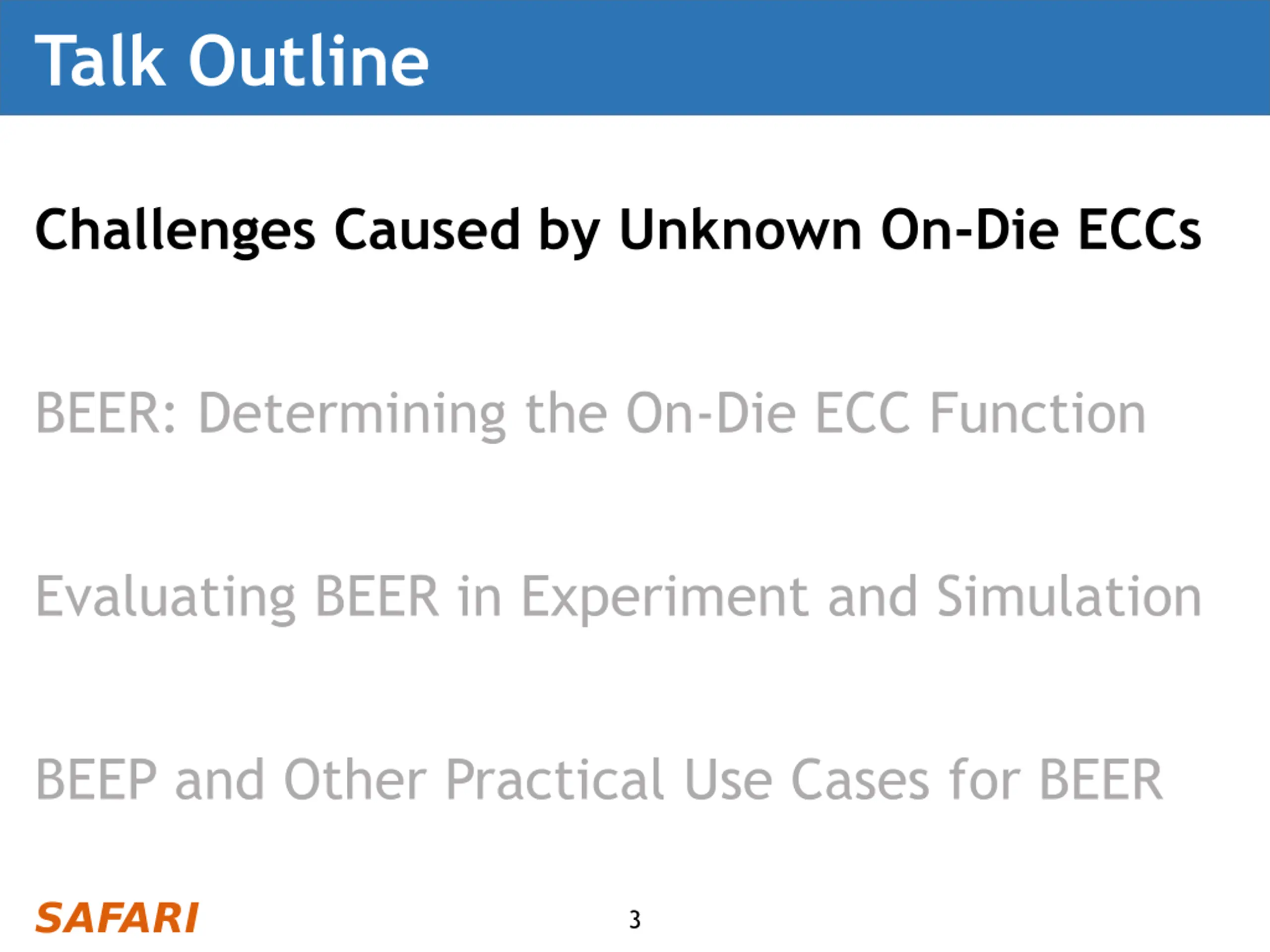 Talk Outline

Challenges Caused by Unknown On-Die ECCs

BEER: Determining the On-Die ECC Function

Evaluating BEER in Experiment and Simulation

BEEP and Other Practical Use Cases for BEER

SAFARI

3